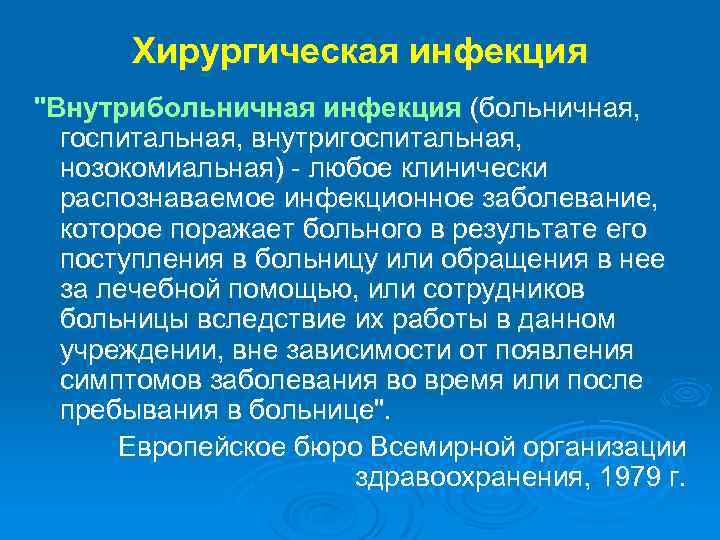 Хирургическая инфекция

"Внутрибольничная инфекция (больничная, госпитальная, внутригоспитальная, нозокомиальная) - любое клинически распознаваемое инфекционное заболевание, которое поражает больного в результате его поступления в больницу или обращения в нее за лечебной помощью, или сотрудников больницы вследствие их работы в данном учреждении, вне зависимости от появления симптомов заболевания во время или после пребывания в больнице".

Европейское бюро Всемирной организации здравоохранения, 1979 г.